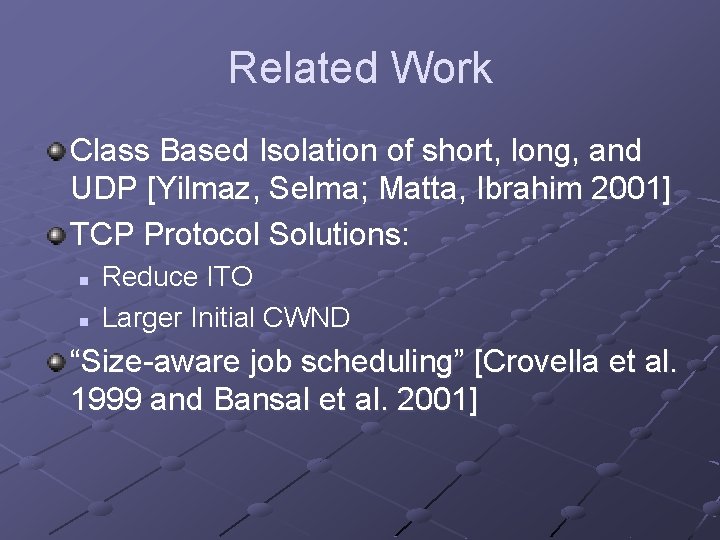 Related Work

Class Based Isolation of short, long, and UDP [Yilmaz, Selma; Matta, Ibrahim 2001]

TCP Protocol Solutions:

Reduce ITO

Larger Initial CWND

“Size-aware job scheduling” [Crovella et al. 1999 and Bansal et al. 2001]